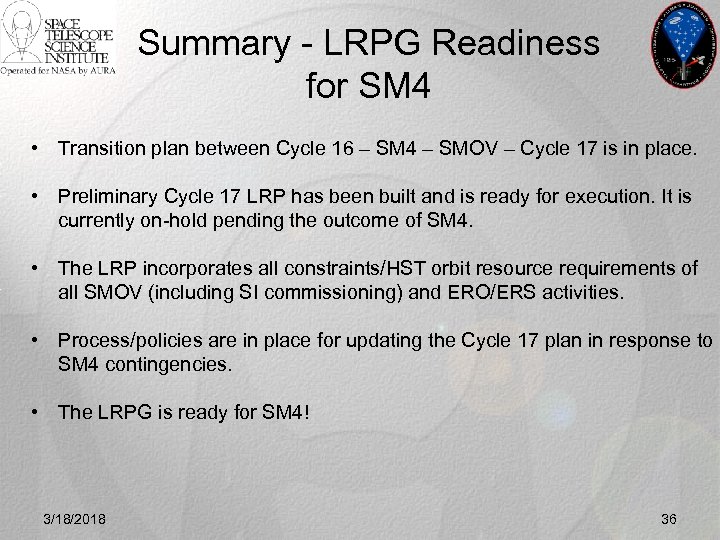 SPACE TELESCOPE SCIENCE INSTITUTE
Operated for NASA by AURA

Summary - LRPG Readiness for SM4

• Transition plan between Cycle 16 – SM4 – SMOV – Cycle 17 is in place.

• Preliminary Cycle 17 LRP has been built and is ready for execution. It is currently on-hold pending the outcome of SM4.

• The LRP incorporates all constraints/HST orbit resource requirements of all SMOV (including SI commissioning) and ERO/ERS activities.

• Process/policies are in place for updating the Cycle 17 plan in response to SM4 contingencies.

• The LRPG is ready for SM4!

3/18/2018

36